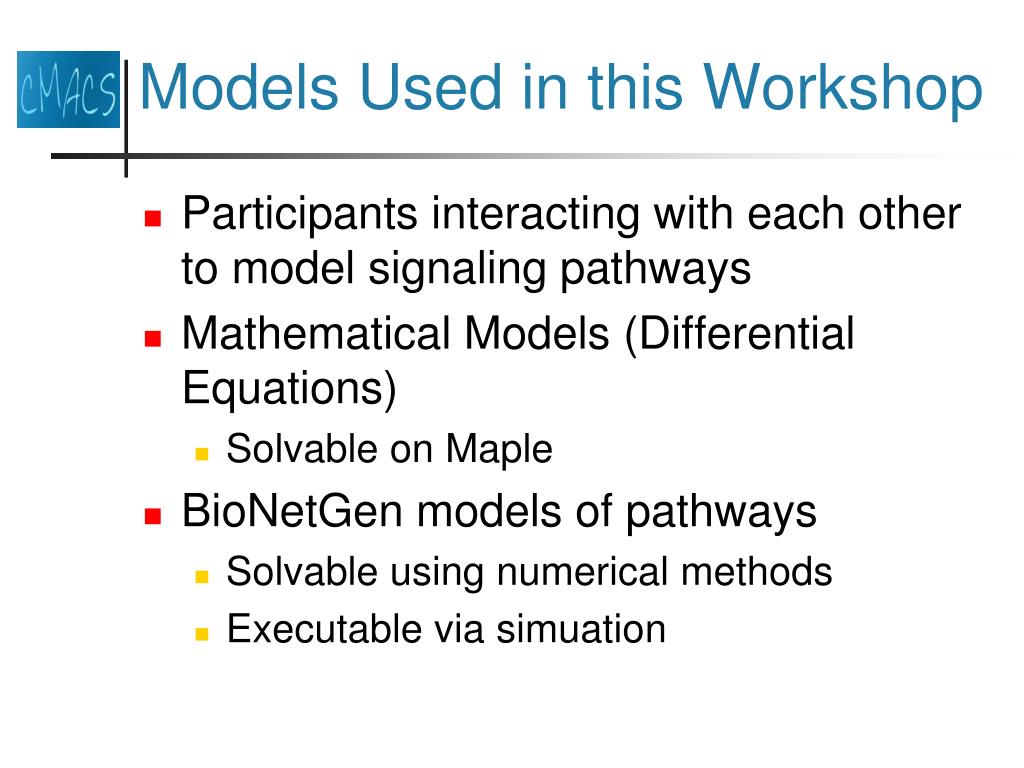 CMACS

Models Used in this Workshop

Participants interacting with each other to model signaling pathways

Mathematical Models (Differential Equations)

Solvable on Maple

BioNetGen models of pathways

Solvable using numerical methods

Executable via simuation